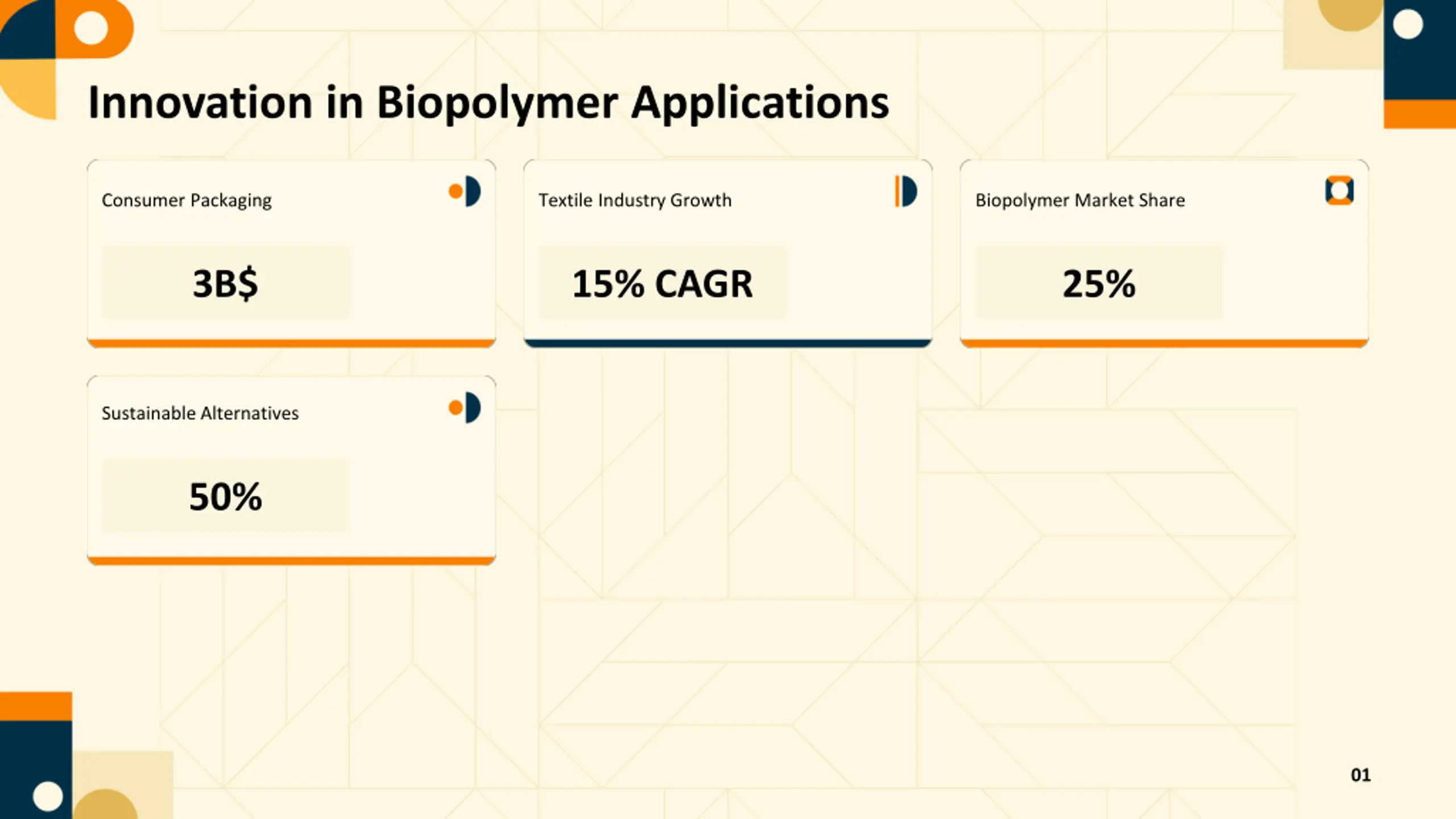 Innovation in Biopolymer Applications

Consumer Packaging

3B$

Textile Industry Growth

15% CAGR

Biopolymer Market Share

25%

Sustainable Alternatives

50%

01